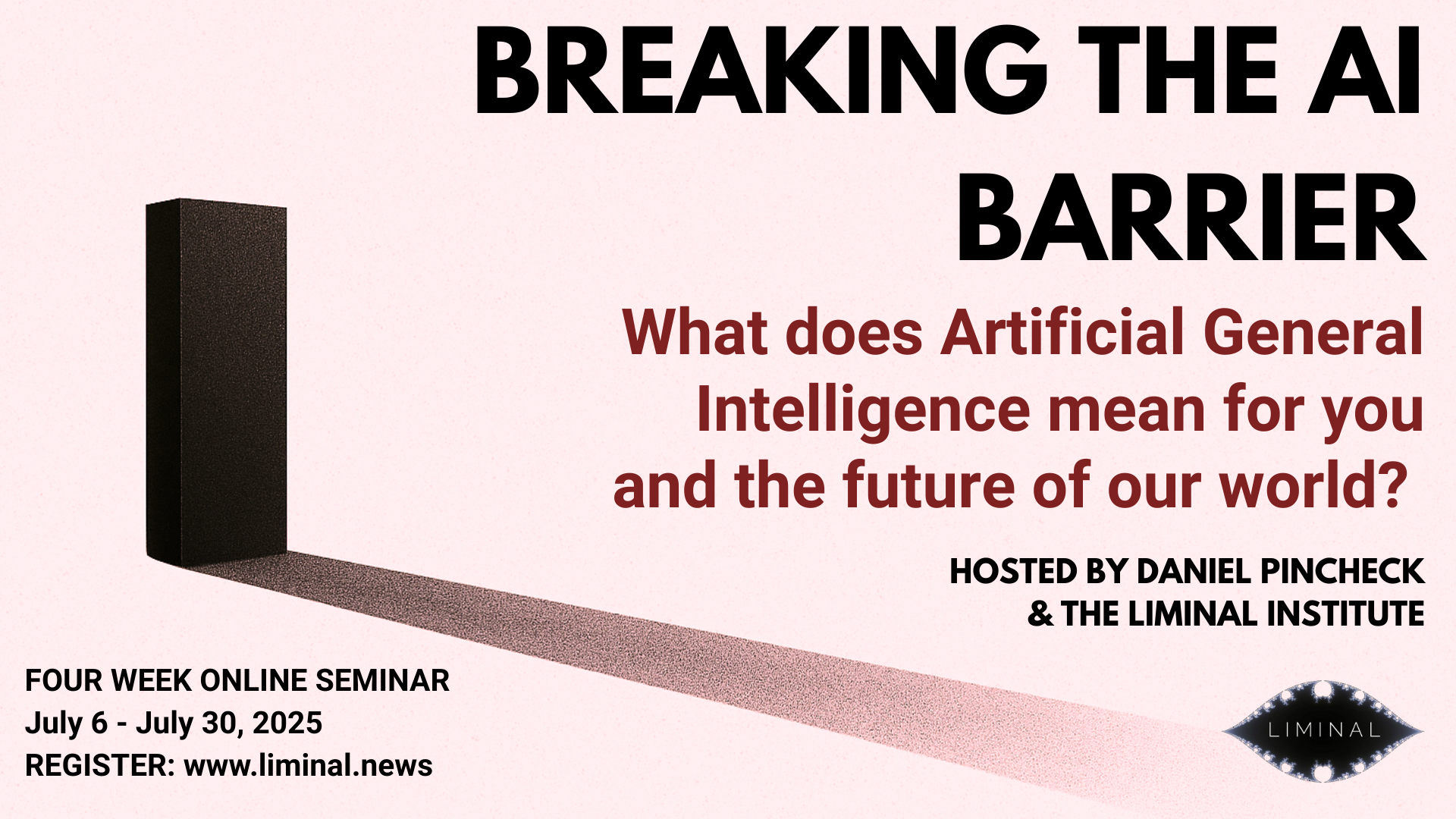 BREAKING THE AI BARRIER

What does Artificial General Intelligence mean for you and the future of our world?

HOSTED BY DANIEL PINCHECK & THE LIMINAL INSTITUTE

FOUR WEEK ONLINE SEMINAR
July 6 - July 30, 2025
REGISTER: www.liminal.news

LIMINAL